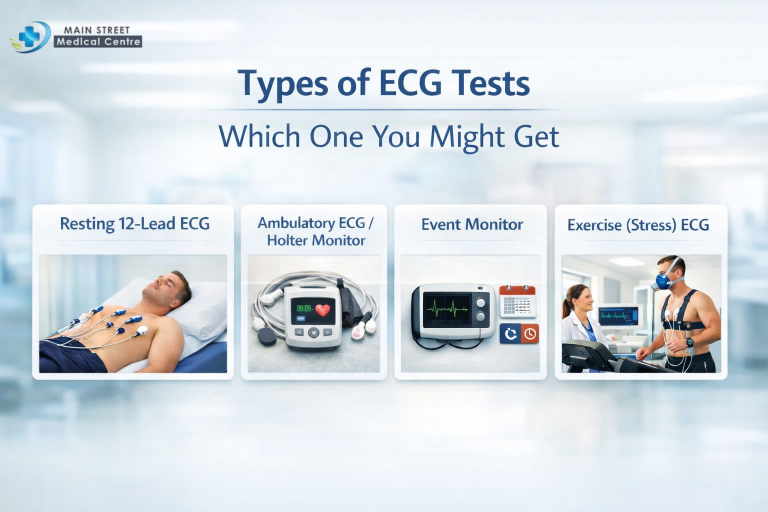 MAIN STREET
Medical Centre

Types of ECG Tests

Which One You Might Get

Resting 12-Lead ECG

Ambulatory ECG / Holter Monitor

Event Monitor

Exercise (Stress) ECG